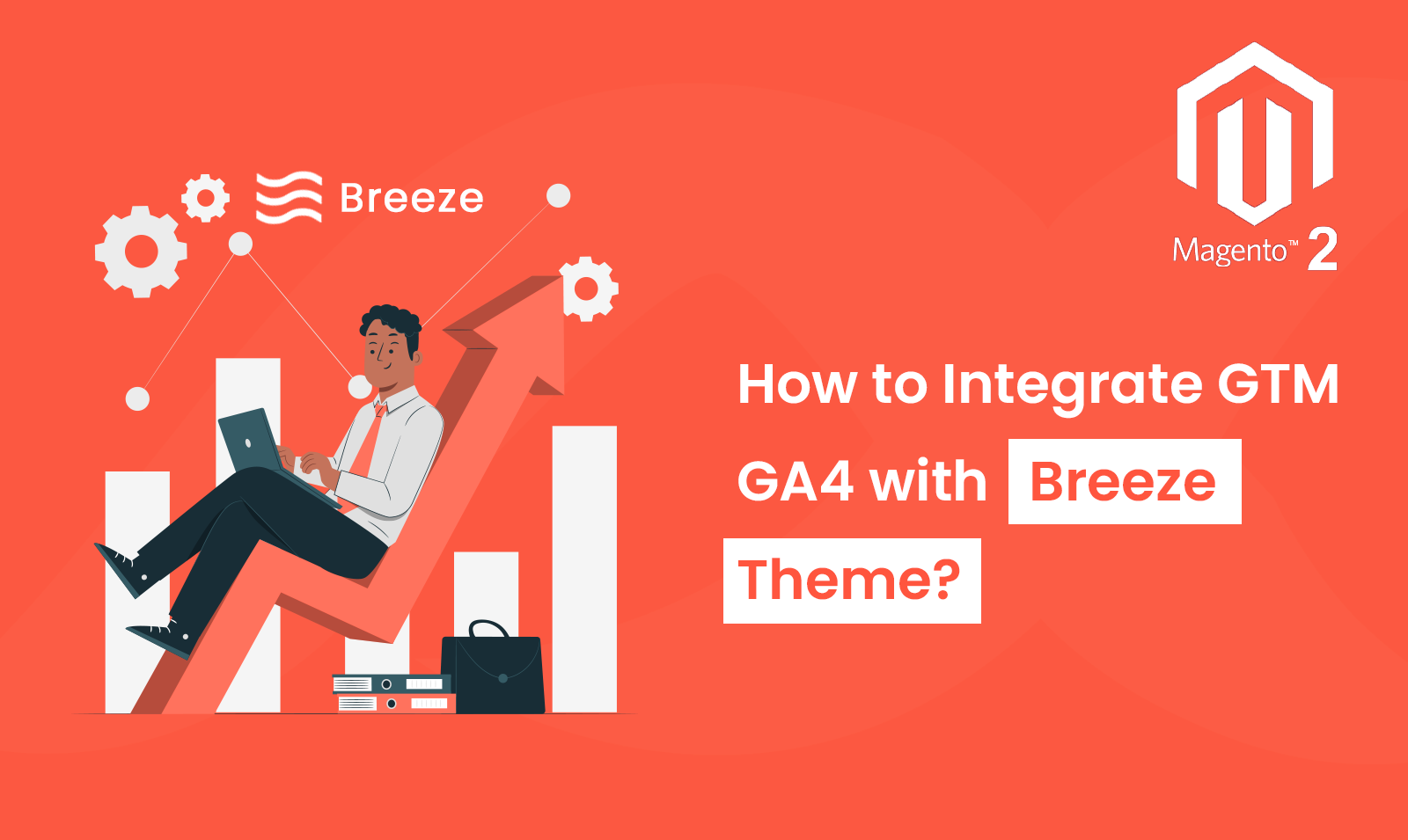 Breeze

Magento™ 2

How to Integrate GTM GA4 with Breeze Theme?